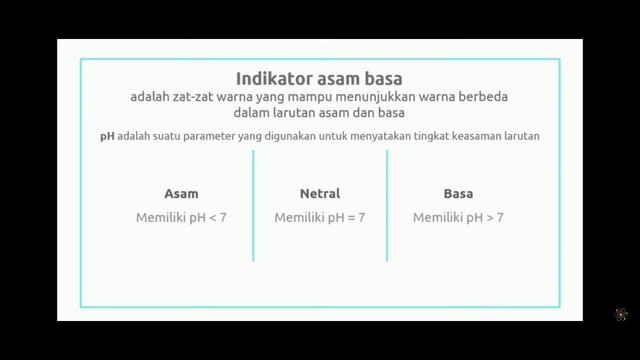 Indikator asam basa
adalah zat-zat warna yang mampu menunjukkan warna berbeda dalam larutan asam dan basa

pH adalah suatu parameter yang digunakan untuk menyatakan tingkat keasaman larutan

Asam
Memiliki pH < 7

Netral
Memiliki pH = 7

Basa
Memiliki pH > 7